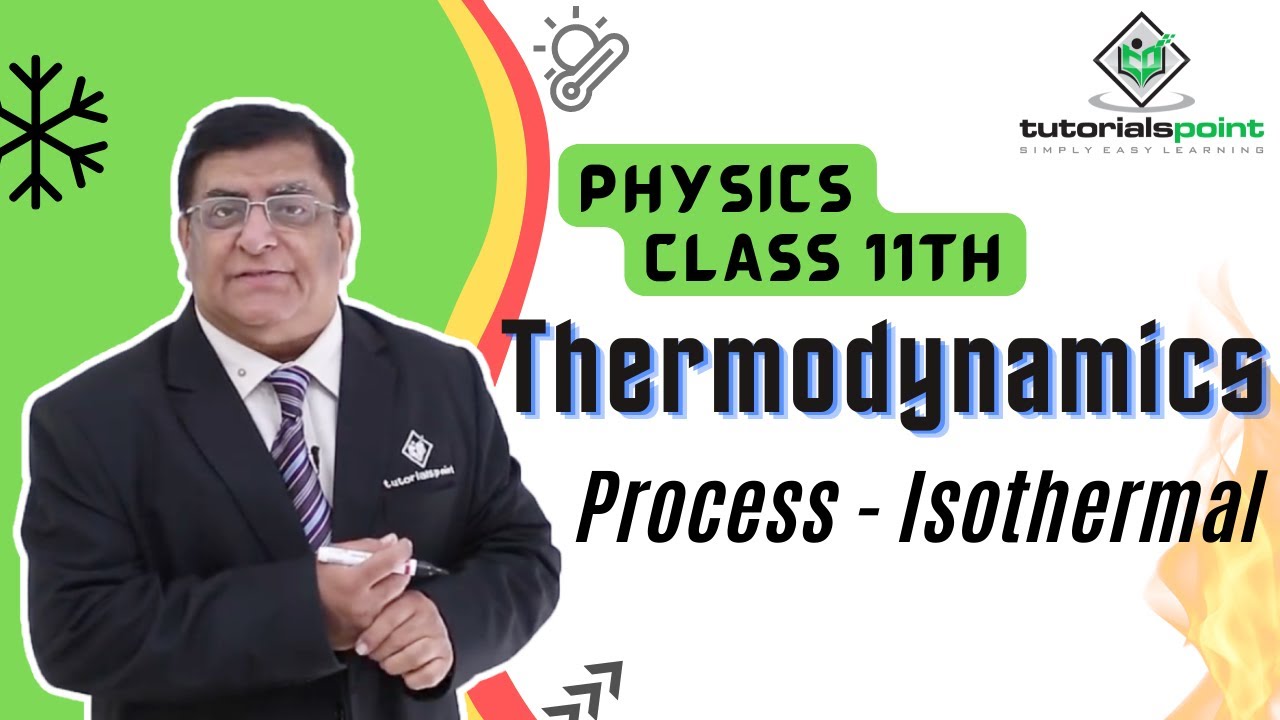 tutorialspoint
SIMPLY EASY LEARNING

PHYSICS
CLASS 11TH

Thermodynamics

Process - Isothermal

tutorialspoint